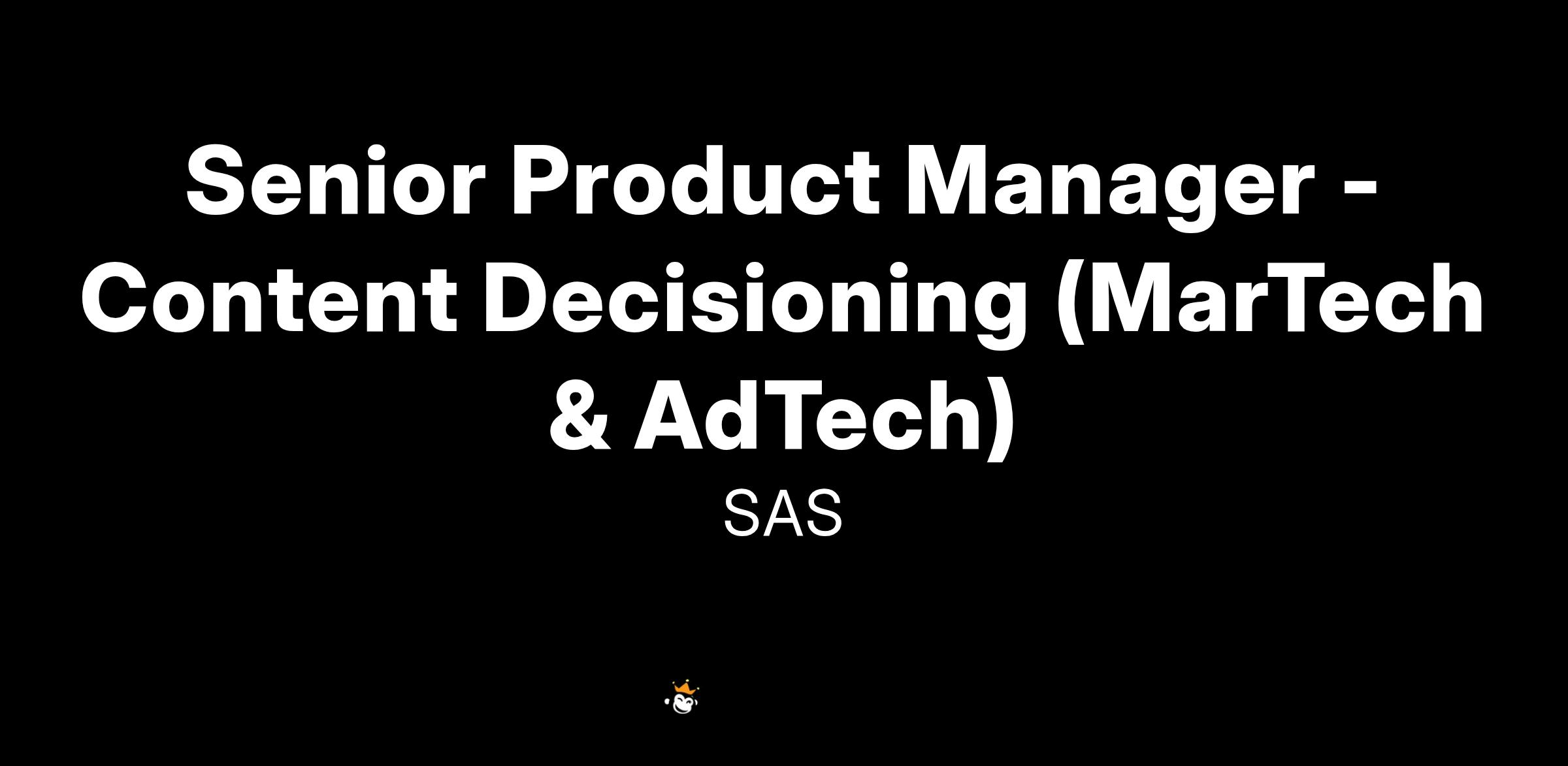 Senior Product Manager - Content Decisioning (MarTech & AdTech)

SAS